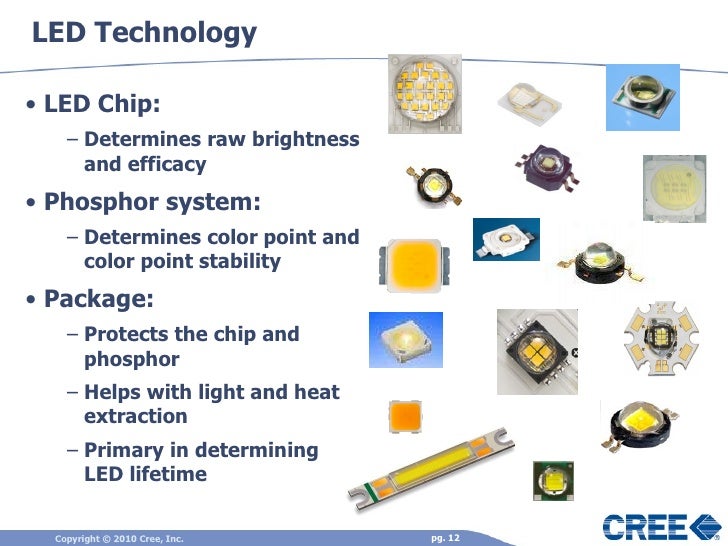 LED Technology

• LED Chip:
– Determines raw brightness and efficacy

• Phosphor system:
– Determines color point and color point stability

• Package:
– Protects the chip and phosphor
– Helps with light and heat extraction
– Primary in determining LED lifetime

Copyright © 2010 Cree, Inc.

pg. 12

CREE